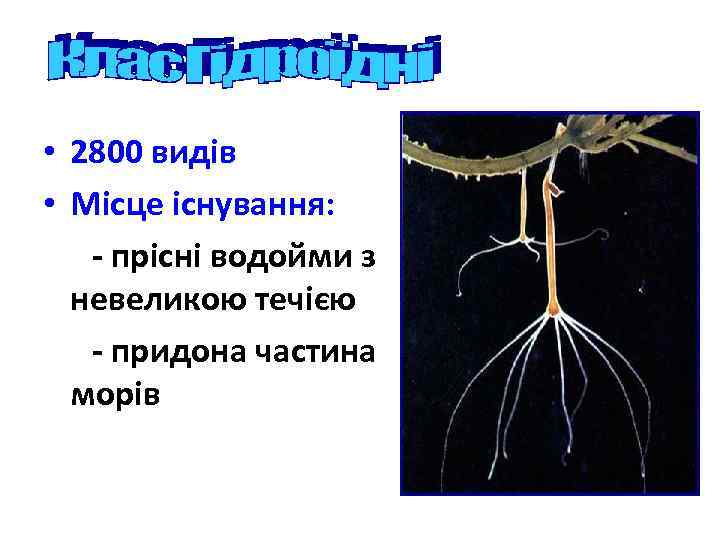 Клас Гідроїдні

• 2800 видів
• Місце існування:

- прісні водойми з невеликою течією

- придона частина морів